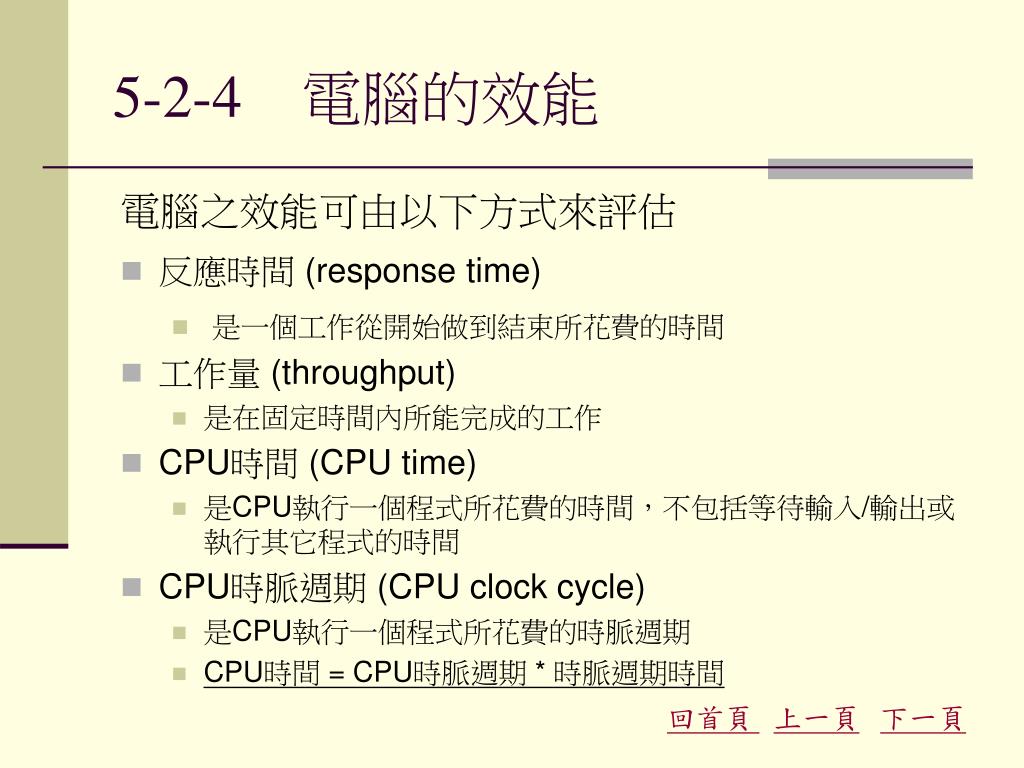 5-2-4　電腦的效能

電腦之效能可由以下方式來評估

反應時間 (response time)

是一個工作從開始做到結束所花費的時間

工作量 (throughput)

是在固定時間內所能完成的工作

CPU時間 (CPU time)

是CPU執行一個程式所花費的時間，不包括等待輸入/輸出或執行其它程式的時間

CPU時脈週期 (CPU clock cycle)

是CPU執行一個程式所花費的時脈週期

CPU時間 = CPU時脈週期 * 時脈週期時間

回首頁　上一頁　下一頁